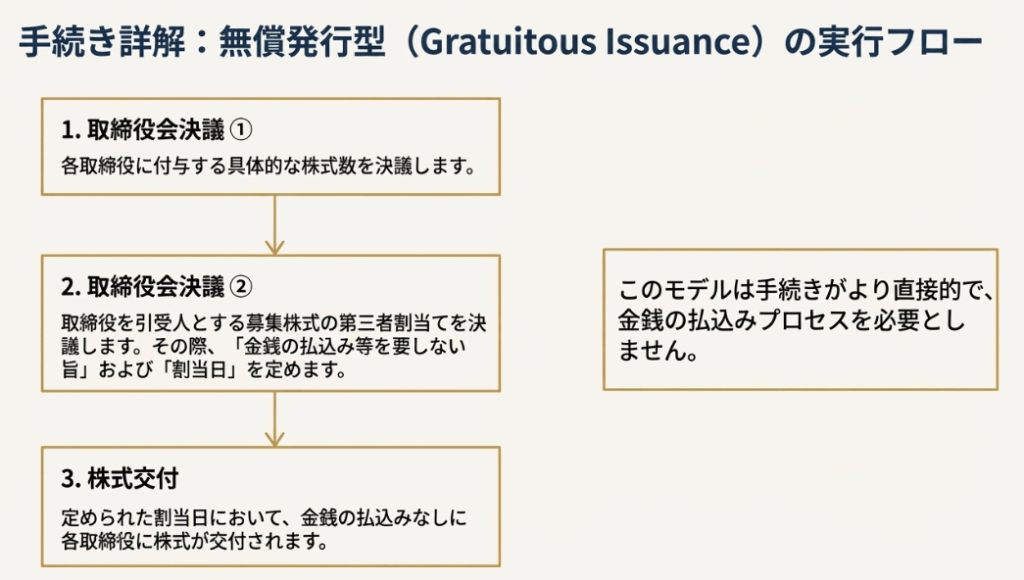 手続き詳解：無償発行型（Gratuitous Issuance）の実行フロー

1. 取締役会決議 ①

各取締役に付与する具体的な株式数を決議します。

2. 取締役会決議 ②

取締役を引受人とする募集株式の第三者割当てを決議します。その際、「金銭の払込み等を要しない旨」および「割当日」を定めます。

3. 株式交付

定められた割当日において、金銭の払込みなしに各取締役に株式が交付されます。

このモデルは手続きがより直接的で、金銭の払込みプロセスを必要としません。